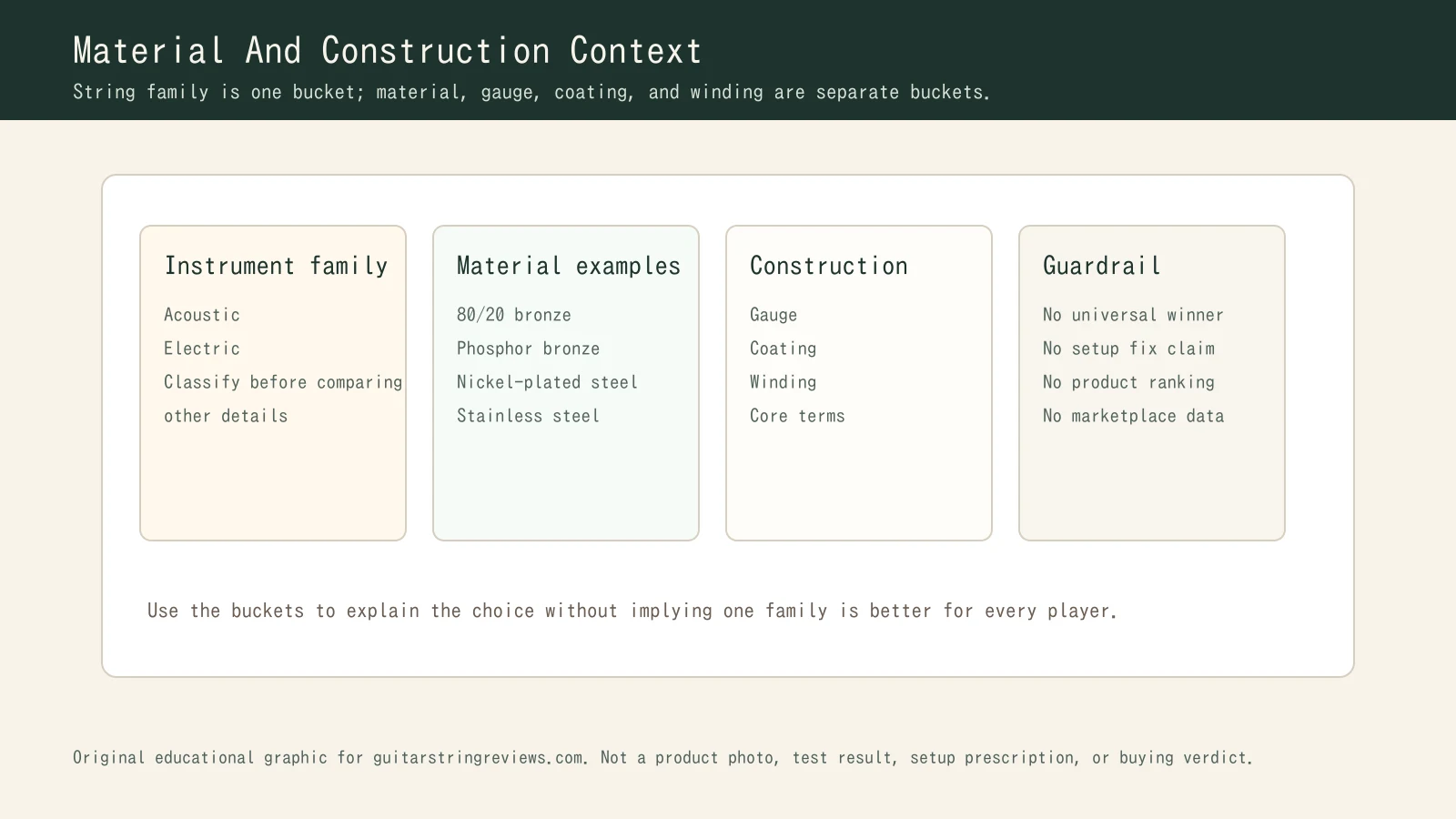 Material And Construction Context

String family is one bucket; material, gauge, coating, and winding are separate buckets.

Instrument family

Acoustic

Electric

Classify before comparing other details

Material examples

80/20 bronze

Phosphor bronze

Nickel-plated steel

Stainless steel

Construction

Gauge

Coating

Winding

Core terms

Guardrail

No universal winner

No setup fix claim

No product ranking

No marketplace data

Use the buckets to explain the choice without implying one family is better for every player.

Original educational graphic for guitarstringreviews.com. Not a product photo, test result, setup prescription, or buying verdict.